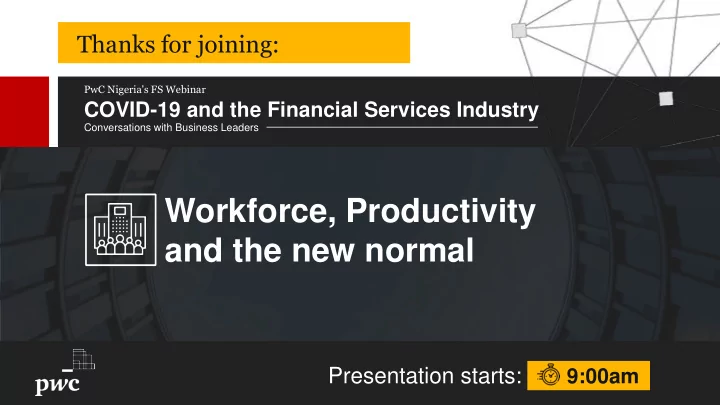 Thanks for joining:

PwC Nigeria's FS Webinar
COVID-19 and the Financial Services Industry
Conversations with Business Leaders

Workforce, Productivity and the new normal

pwc

Presentation starts: 9:00am